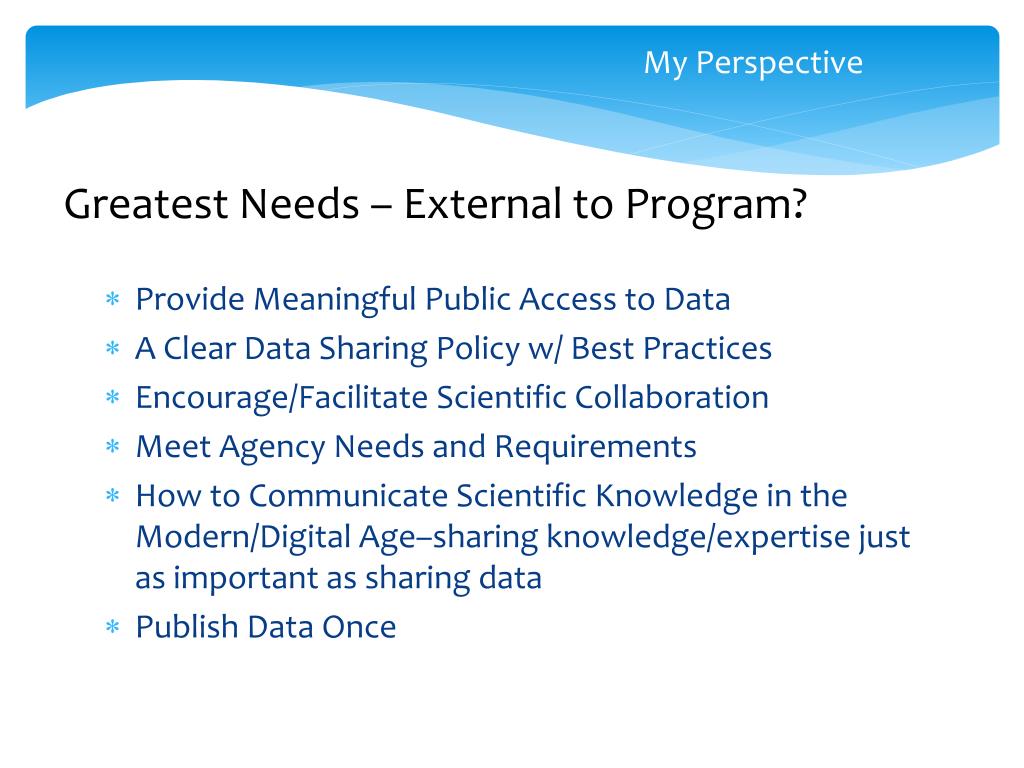 My Perspective

Greatest Needs – External to Program?

* Provide Meaningful Public Access to Data
* A Clear Data Sharing Policy w/ Best Practices
* Encourage/Facilitate Scientific Collaboration
* Meet Agency Needs and Requirements
* How to Communicate Scientific Knowledge in the Modern/Digital Age–sharing knowledge/expertise just as important as sharing data
* Publish Data Once